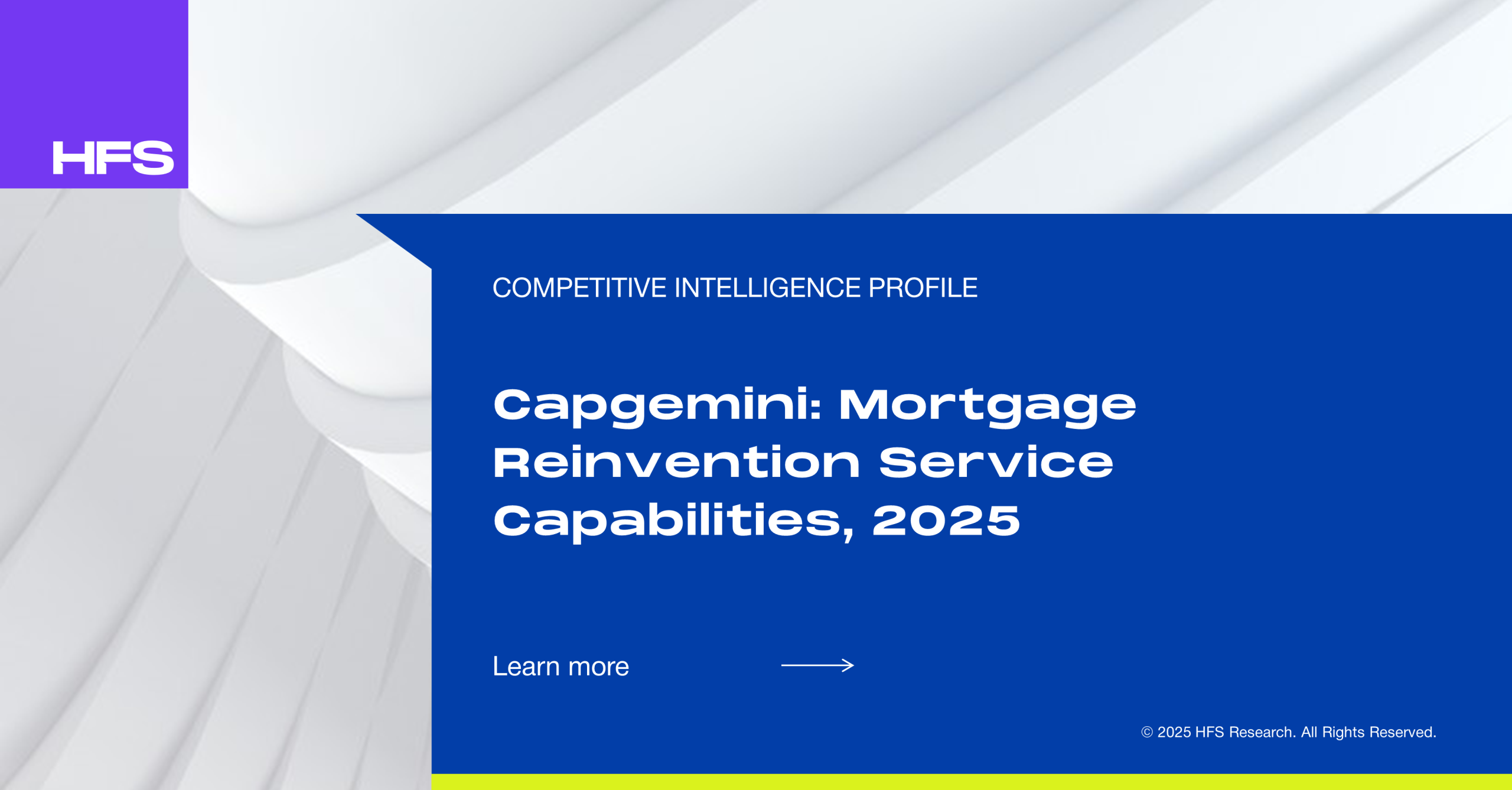 HFS

COMPETITIVE INTELLIGENCE PROFILE

Capgemini: Mortgage Reinvention Service Capabilities, 2025

Learn more

© 2025 HFS Research. All Rights Reserved.